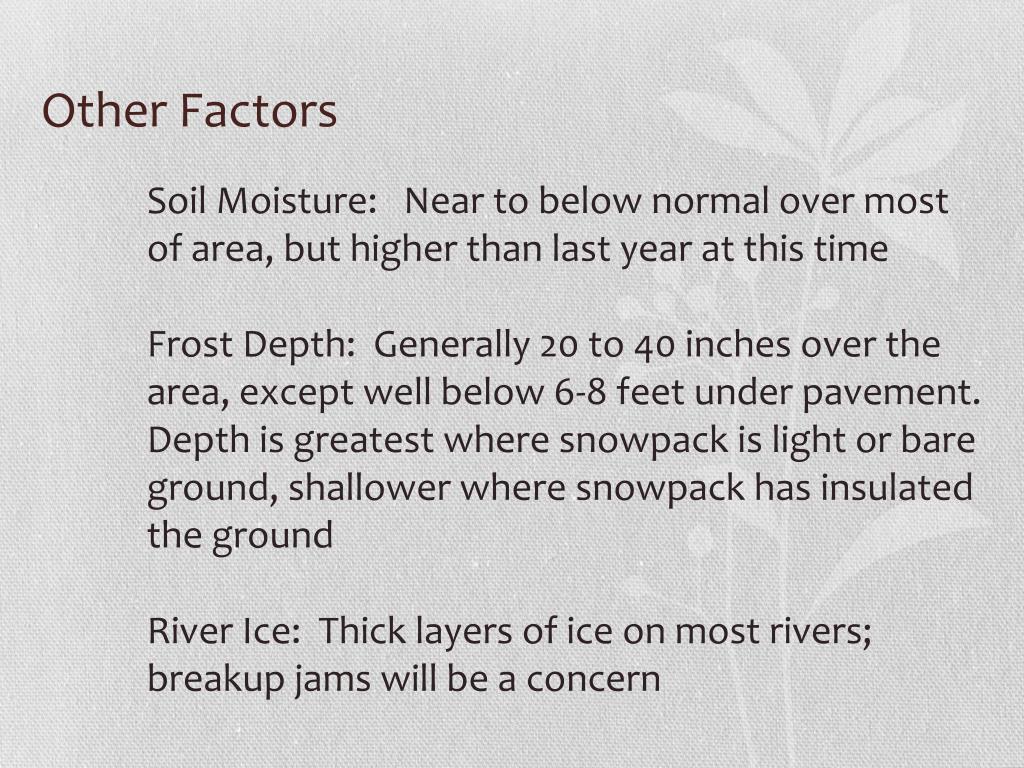 Other Factors

Soil Moisture: Near to below normal over most of area, but higher than last year at this time

Frost Depth: Generally 20 to 40 inches over the area, except well below 6-8 feet under pavement. Depth is greatest where snowpack is light or bare ground, shallower where snowpack has insulated the ground

River Ice: Thick layers of ice on most rivers; breakup jams will be a concern